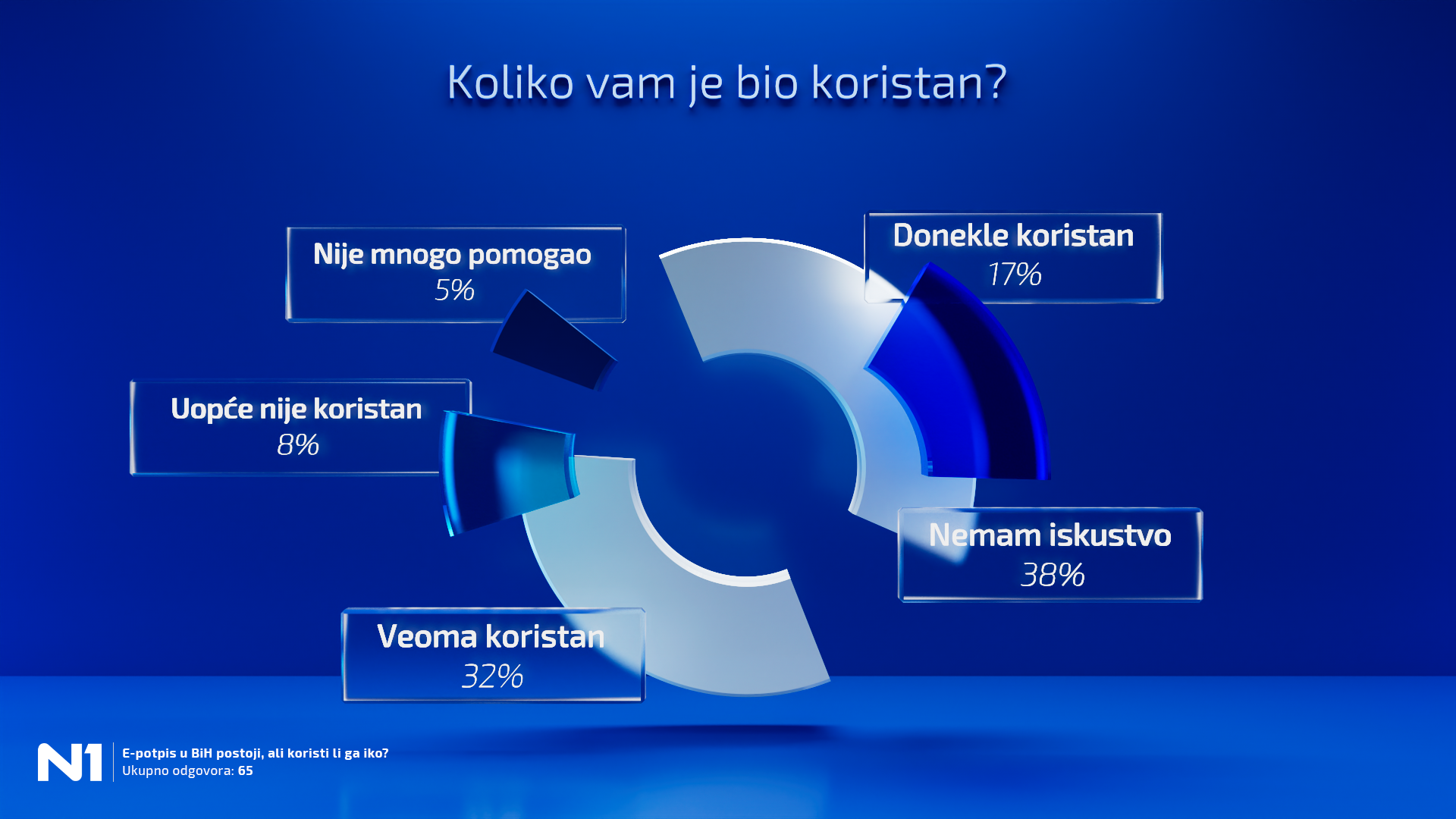 Koliko vam je bio koristan?

Nije mnogo pomogao
5%

Donekle koristan
17%

Uopće nije koristan
8%

Nemam iskustvo
38%

Veoma koristan
32%

N1

E-potpis u BiH postoji, ali koristi li ga iko?
Ukupno odgovora: 65